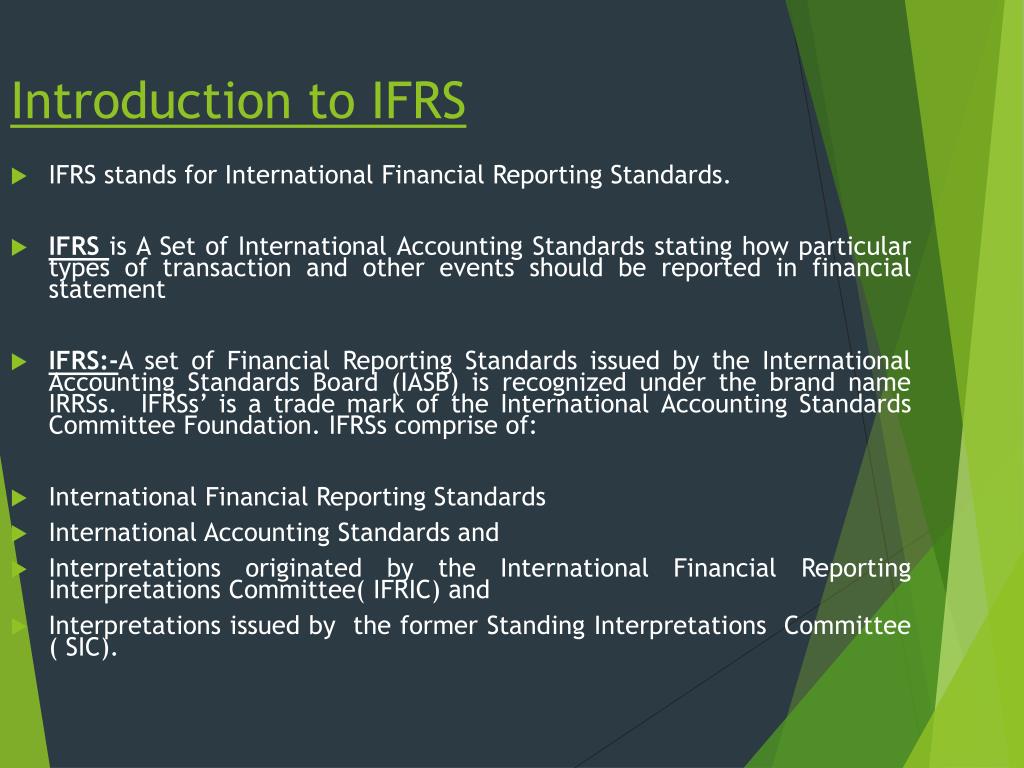 Introduction to IFRS

IFRS stands for International Financial Reporting Standards.

IFRS is A Set of International Accounting Standards stating how particular types of transaction and other events should be reported in financial statement

IFRS:-A set of Financial Reporting Standards issued by the International Accounting Standards Board (IASB) is recognized under the brand name IRRSs. IFRSs' is a trade mark of the International Accounting Standards Committee Foundation. IFRSs comprise of:

International Financial Reporting Standards

International Accounting Standards and

Interpretations originated by the International Financial Reporting Interpretations Committee( IFRIC) and

Interpretations issued by the former Standing Interpretations Committee ( SIC).